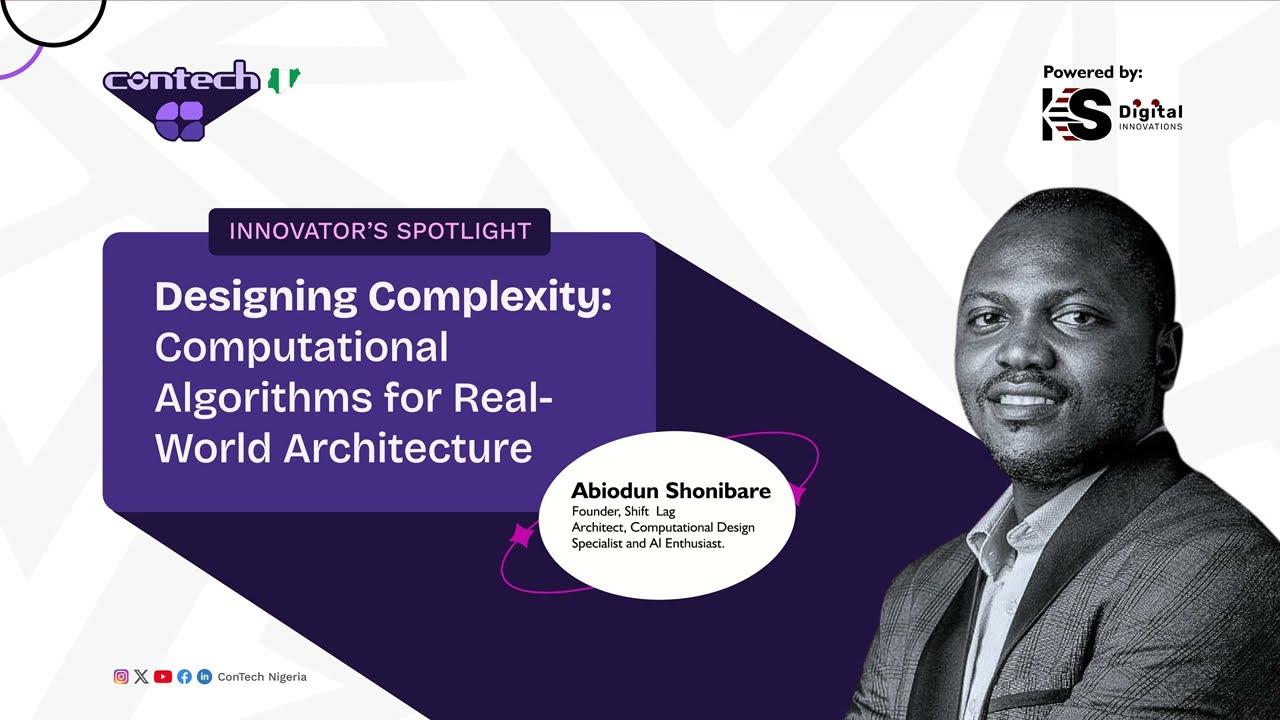 contech

Powered by:
KS Digital INNOVATIONS

INNOVATOR'S SPOTLIGHT

Designing Complexity: Computational Algorithms for Real-World Architecture

Abiodun Shonibare
Founder, Shift Lag
Architect, Computational Design Specialist and AI Enthusiast.

ConTech Nigeria